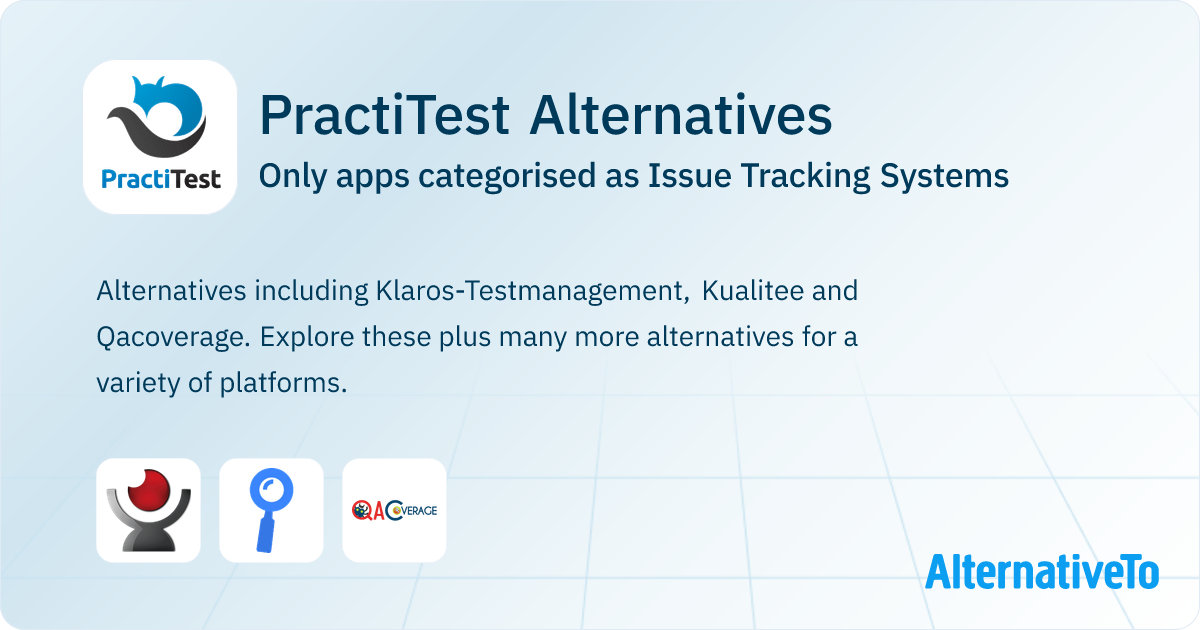 PractiTest

PractiTest Alternatives

Only apps categorised as Issue Tracking Systems

Alternatives including Klaros-Testmanagement, Kualitee and Qacoverage. Explore these plus many more alternatives for a variety of platforms.

QACOVERAGE

AlternativeTo